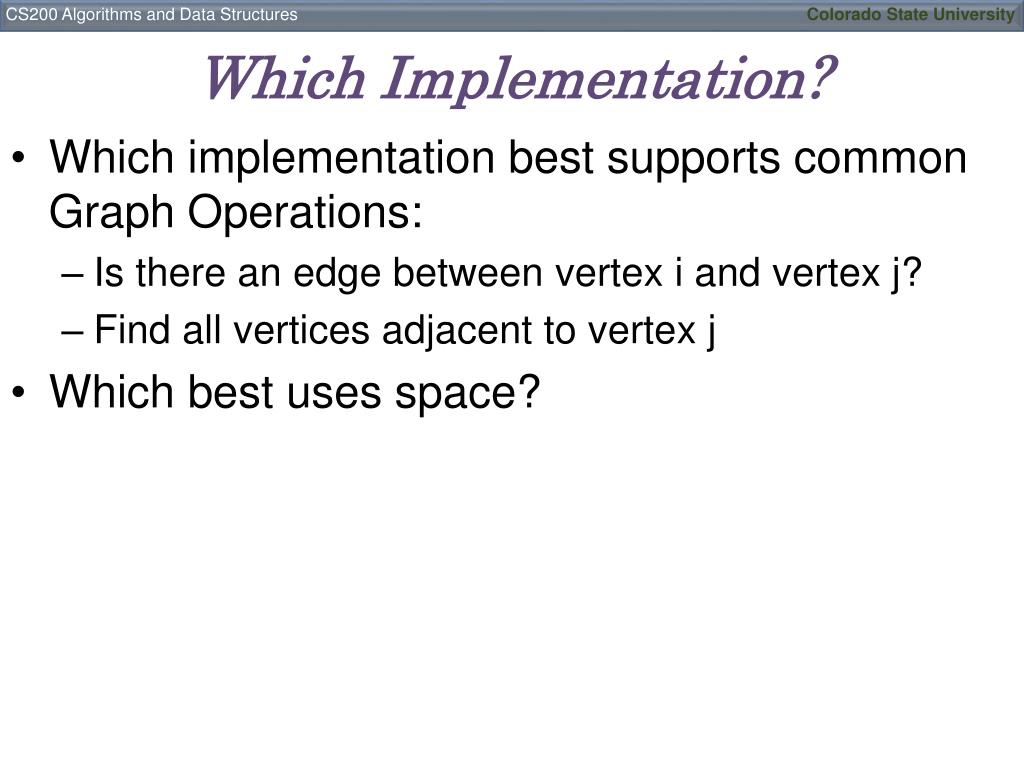 CS200 Algorithms and Data Structures

Colorado State University

Which Implementation?

• Which implementation best supports common Graph Operations:
– Is there an edge between vertex i and vertex j?
– Find all vertices adjacent to vertex j
• Which best uses space?